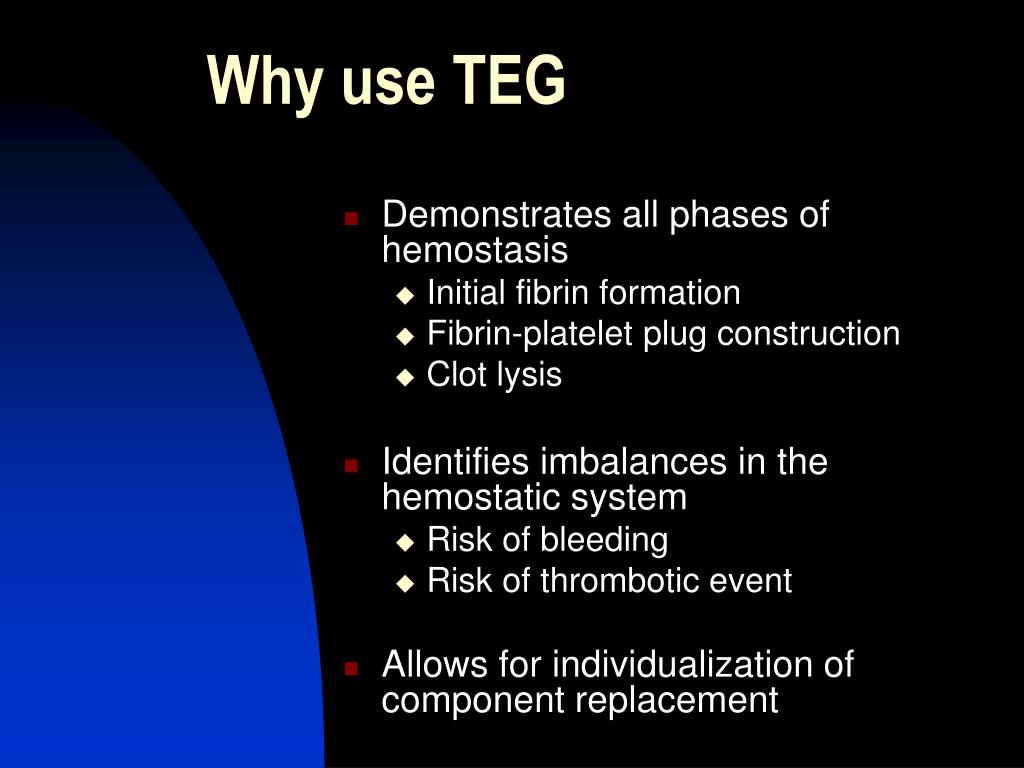 Why use TEG

- Demonstrates all phases of hemostasis
  - Initial fibrin formation
  - Fibrin-platelet plug construction
  - Clot lysis

- Identifies imbalances in the hemostatic system
  - Risk of bleeding
  - Risk of thrombotic event

- Allows for individualization of component replacement